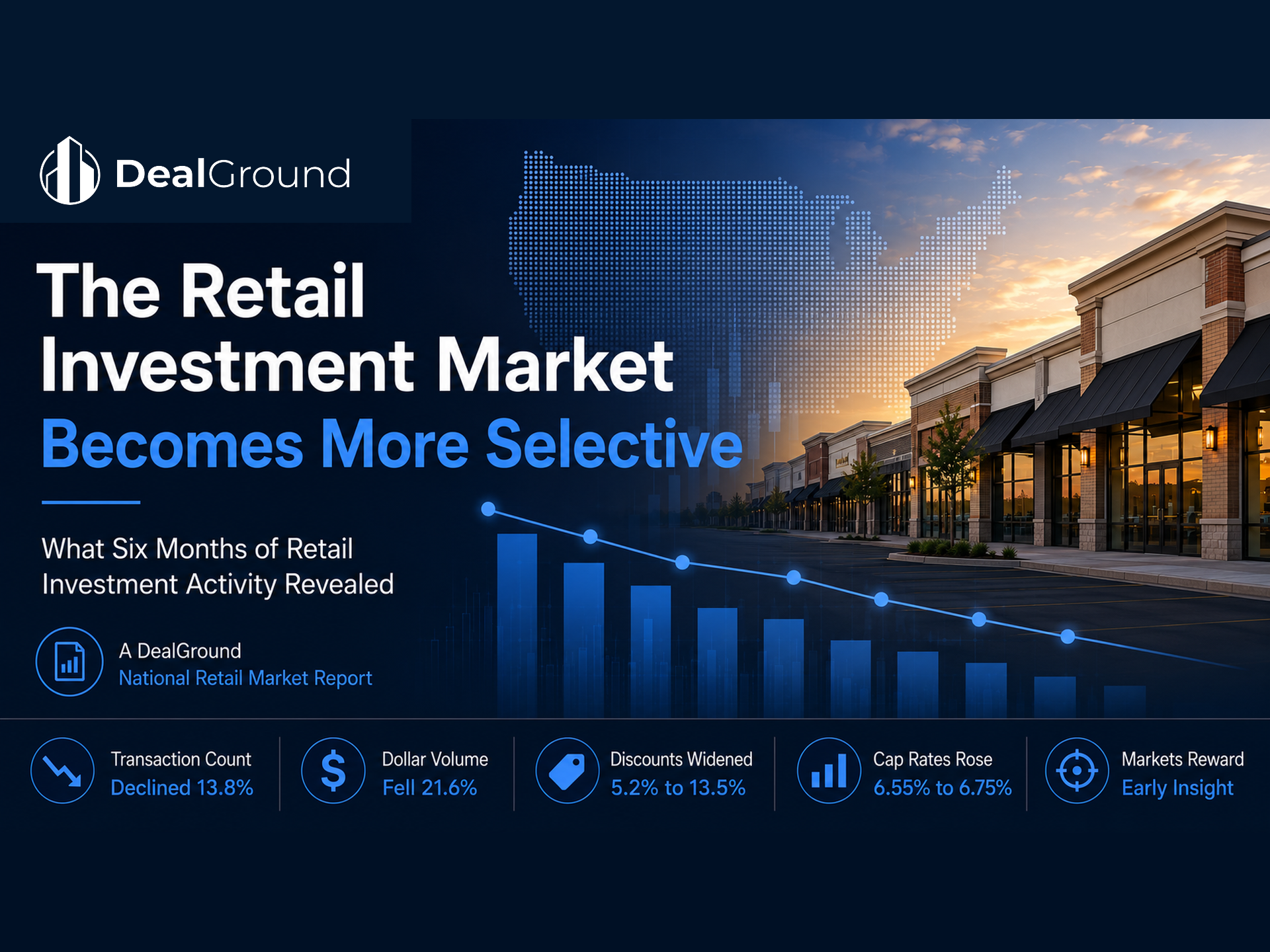 DealGround

The Retail Investment Market Becomes More Selective

What Six Months of Retail Investment Activity Revealed

A DealGround
National Retail Market Report

Transaction Count
Declined 13.8%

Dollar Volume
Fell 21.6%

Discounts Widened
5.2% to 13.5%

Cap Rates Rose
6.55% to 6.75%

Markets Reward
Early Insight